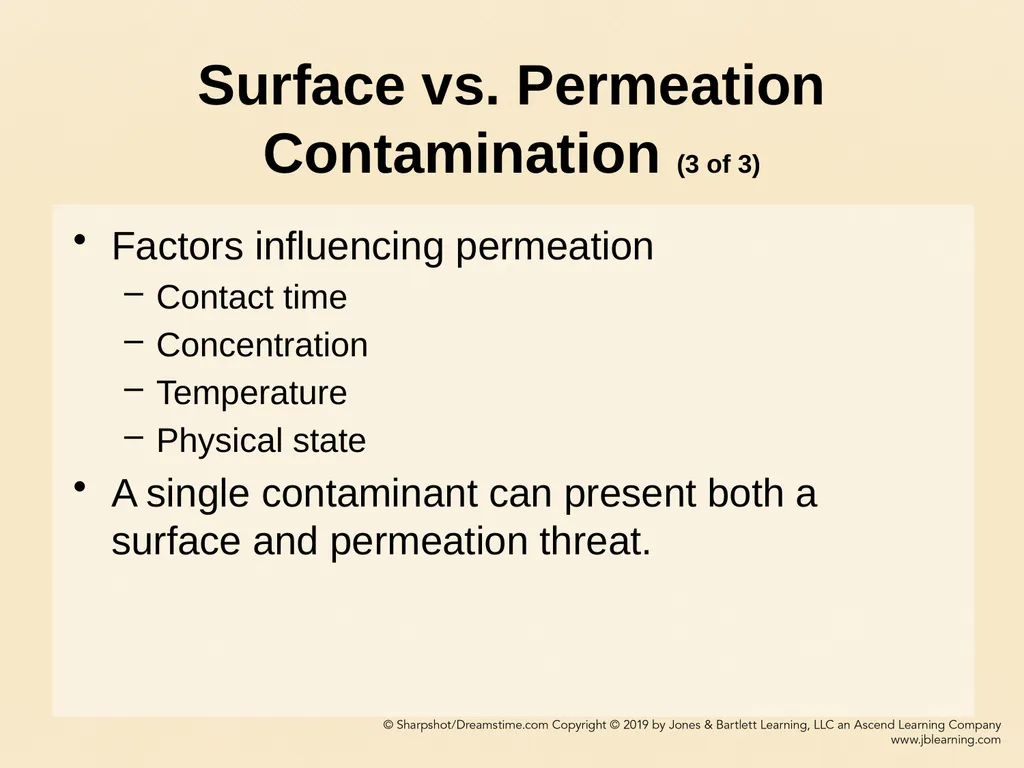 Surface vs. Permeation Contamination (3 of 3)

• Factors influencing permeation
  – Contact time
  – Concentration
  – Temperature
  – Physical state
• A single contaminant can present both a surface and permeation threat.

© Sharpshot/Dreamstime.com Copyright © 2019 by Jones & Bartlett Learning, LLC an Ascend Learning Company
www.jblearning.com